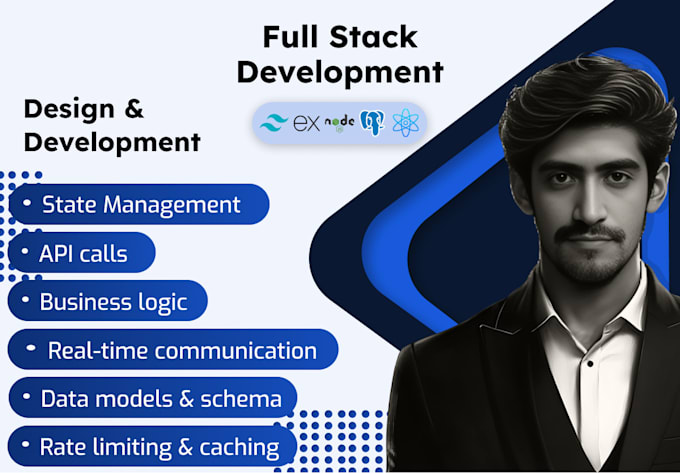 Full Stack Development

ex node

Design & Development

• State Management

• API calls

• Business logic

• Real-time communication

• Data models & schema

• Rate limiting & caching